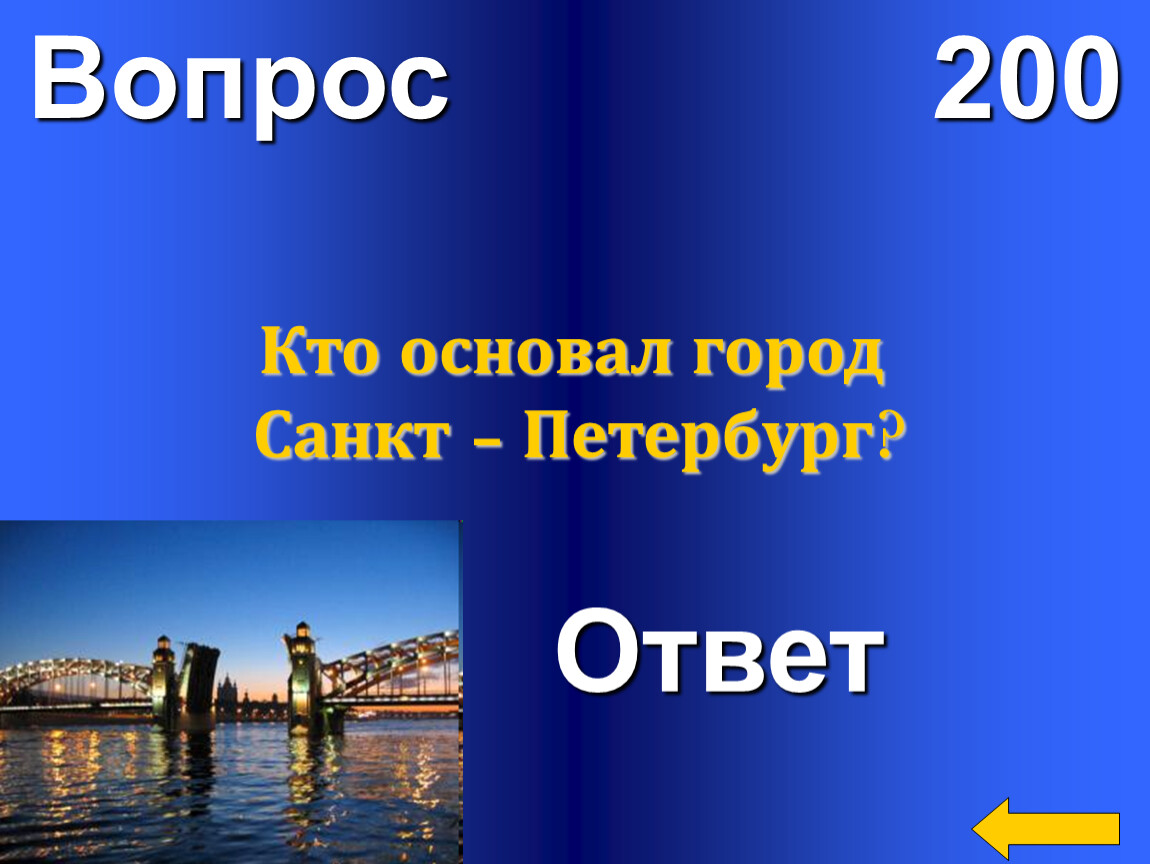 Вопрос 200

Кто основал город Санкт – Петербург?

Ответ